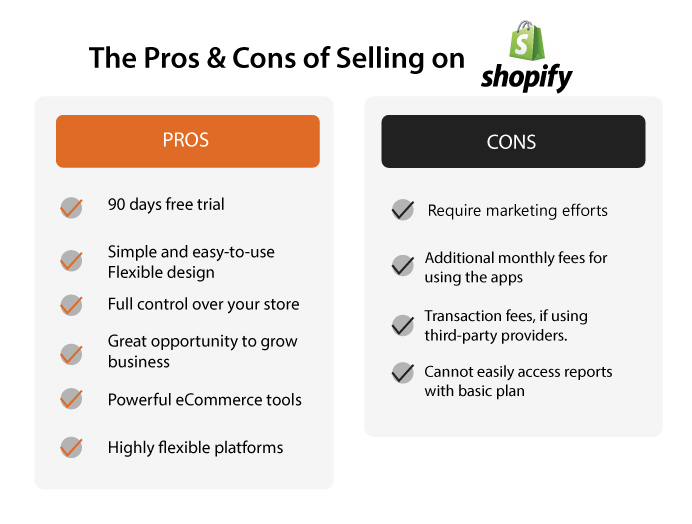 The Pros & Cons of Selling on shopify

PROS

90 days free trial

Simple and easy-to-use Flexible design

Full control over your store

Great opportunity to grow business

Powerful eCommerce tools

Highly flexible platforms

CONS

Require marketing efforts

Additional monthly fees for using the apps

Transaction fees, if using third-party providers.

Cannot easily access reports with basic plan